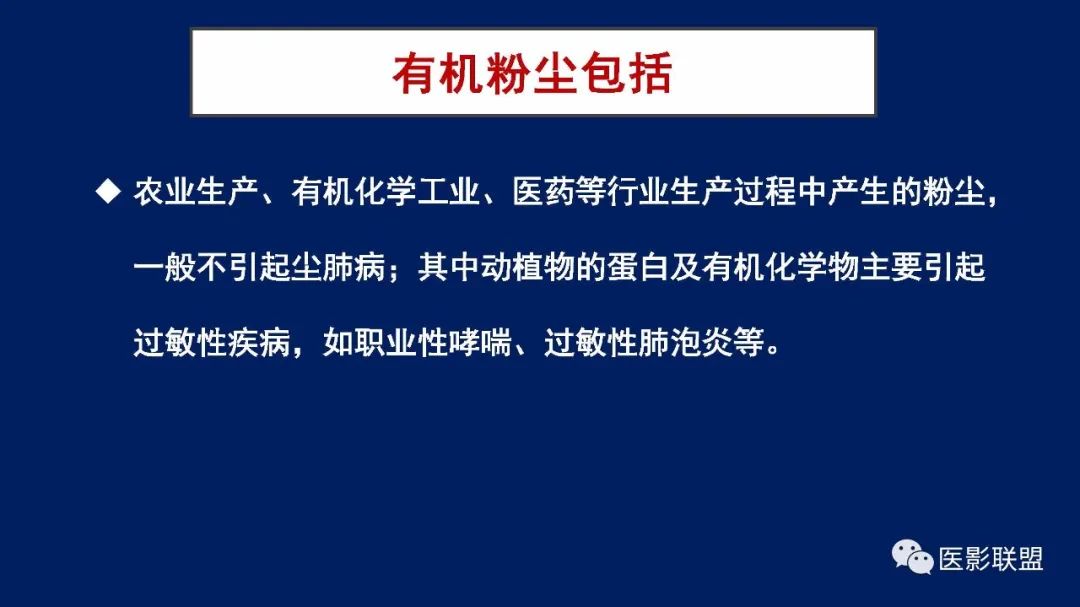 有机粉尘包括

◆ 农业生产、有机化学工业、医药等行业生产过程中产生的粉尘，一般不引起尘肺病；其中动植物的蛋白及有机化学物主要引起过敏性疾病，如职业性哮喘、过敏性肺泡炎等。

医影联盟